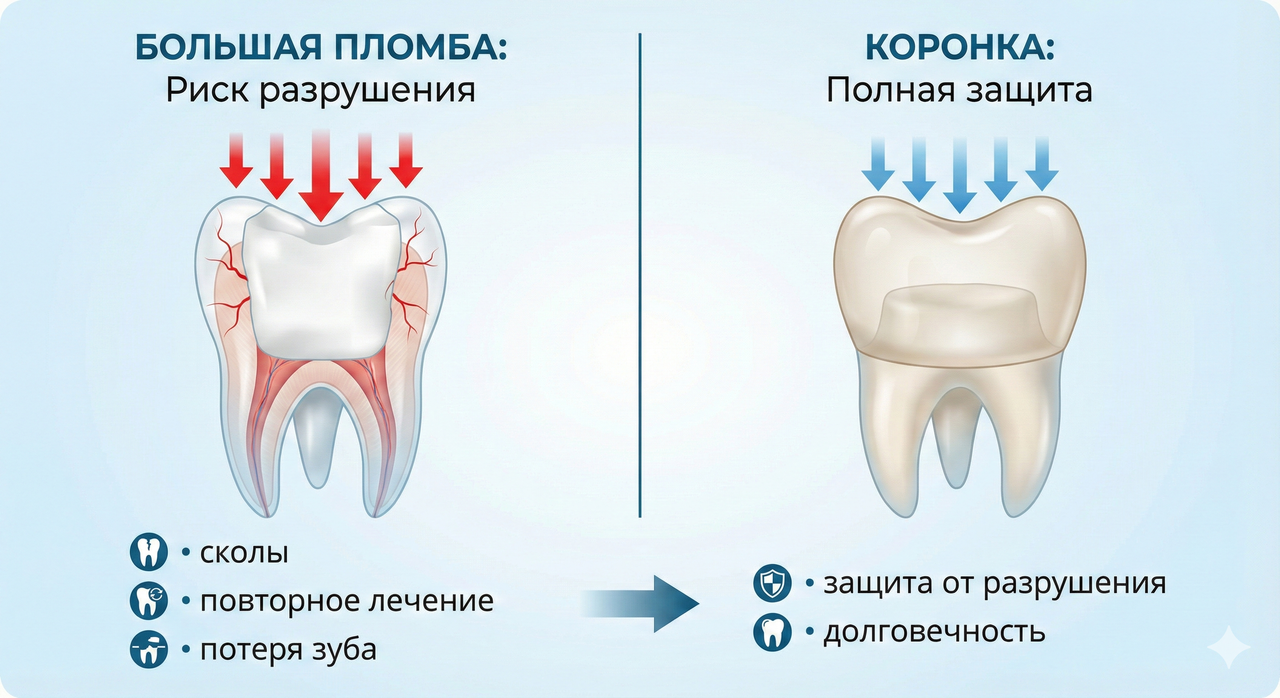 БОЛЬШАЯ ПЛОМБА:
Риск разрушения

• сколы
• повторное лечение
• потеря зуба

КОРОНКА:
Полная защита

• защита от разрушения
• долговечность